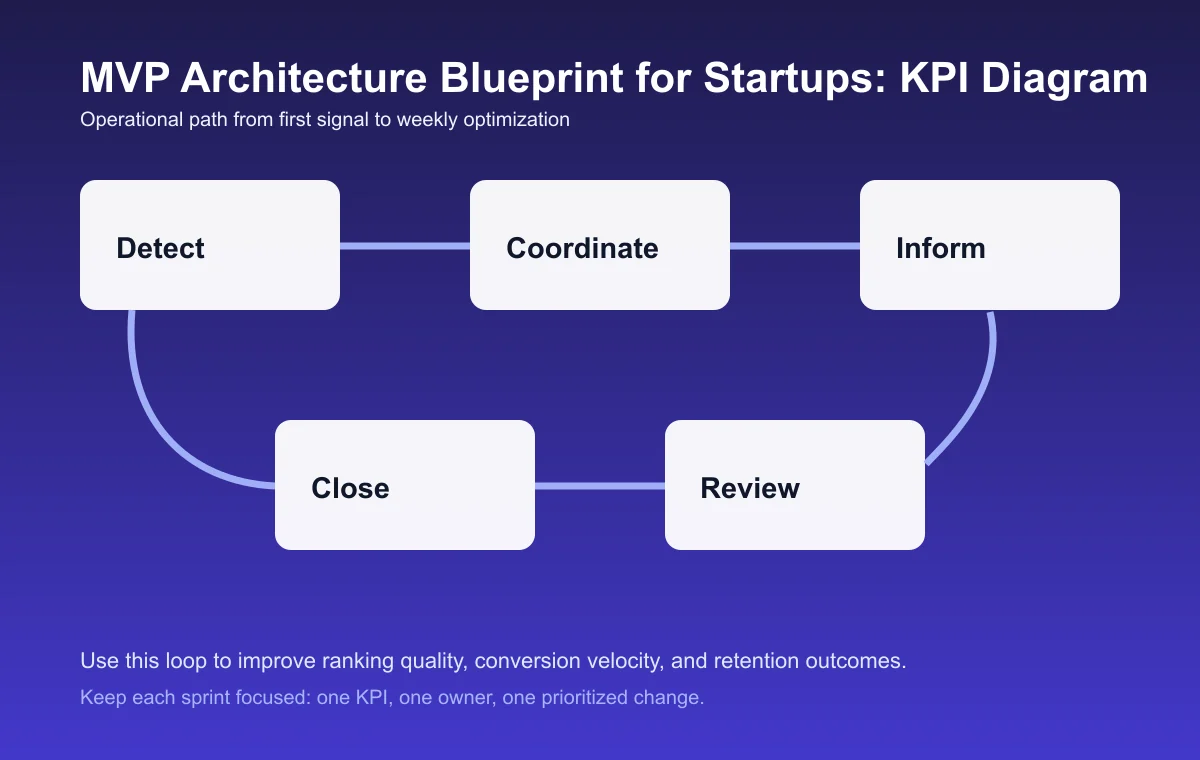 MVP Architecture Blueprint for Startups: KPI Diagram
Operational path from first signal to weekly optimization

Detect

Coordinate

Inform

Close

Review

Use this loop to improve ranking quality, conversion velocity, and retention outcomes.

Keep each sprint focused: one KPI, one owner, one prioritized change.